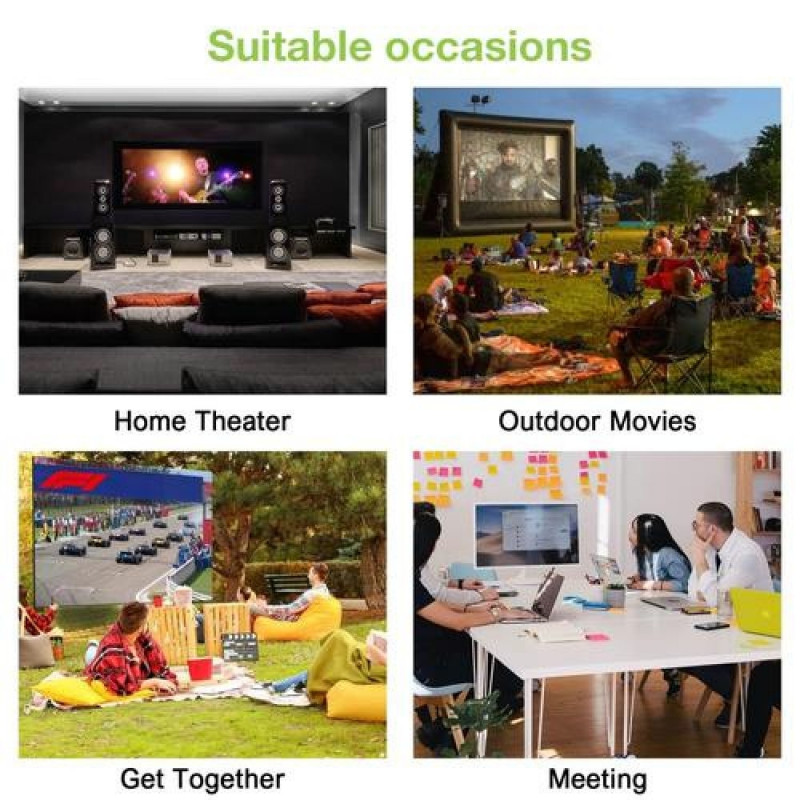 Suitable occasions

Home Theater

Outdoor Movies

Get Together

Meeting